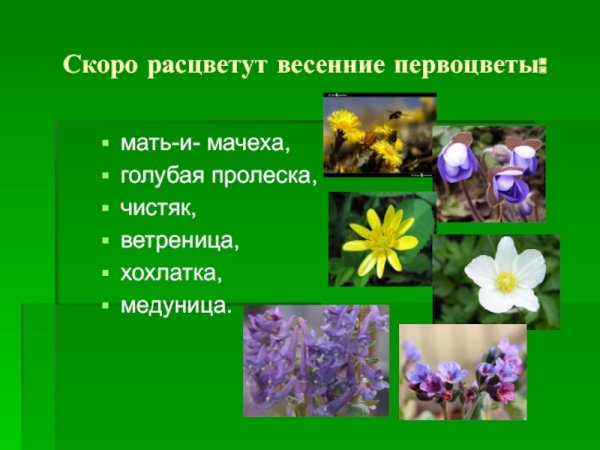 Скоро расцветут весенние первоцветы:

- мать-и- мачеха,
- голубая пролеска,
- чистяк,
- ветреница,
- хохлатка,
- медуница.